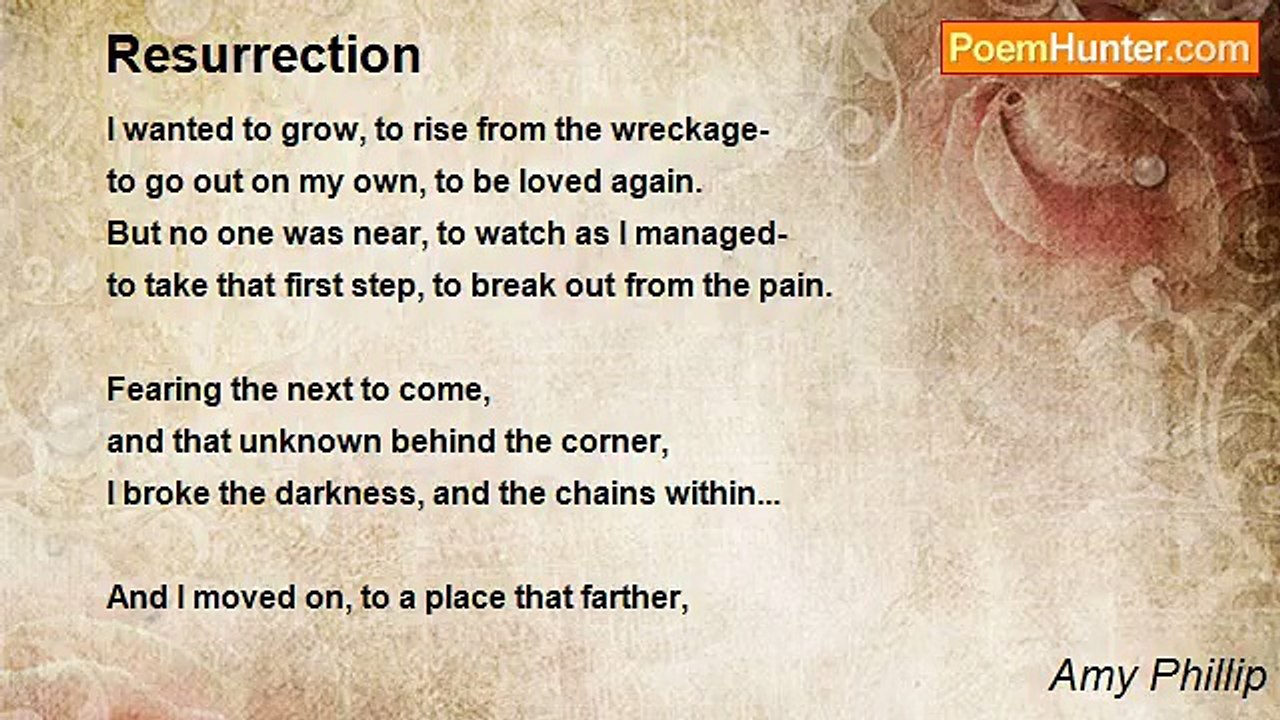 Resurrection

PoemHunter.com

I wanted to grow, to rise from the wreckage-
to go out on my own, to be loved again.
But no one was near, to watch as I managed-
to take that first step, to break out from the pain.

Fearing the next to come,
and that unknown behind the corner,
I broke the darkness, and the chains within...

And I moved on, to a place that farther,

Amy Phillip